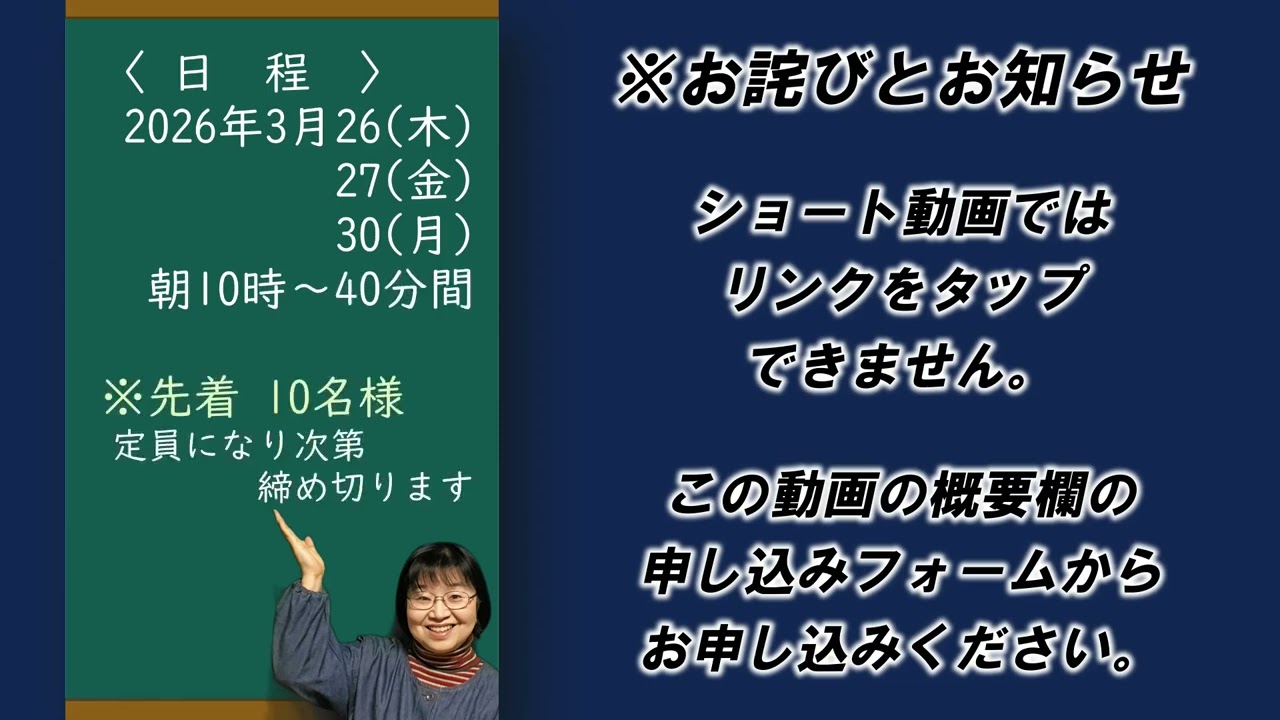 〈 日 程 〉
2026年3月26(木)
27(金)
30(月)
朝10時～40分間

※先着 10名様
定員になり次第
締め切ります

※お詫びとお知らせ

ショート動画では
リンクをタップ
できません。

この動画の概要欄の
申し込みフォームから
お申し込みください。